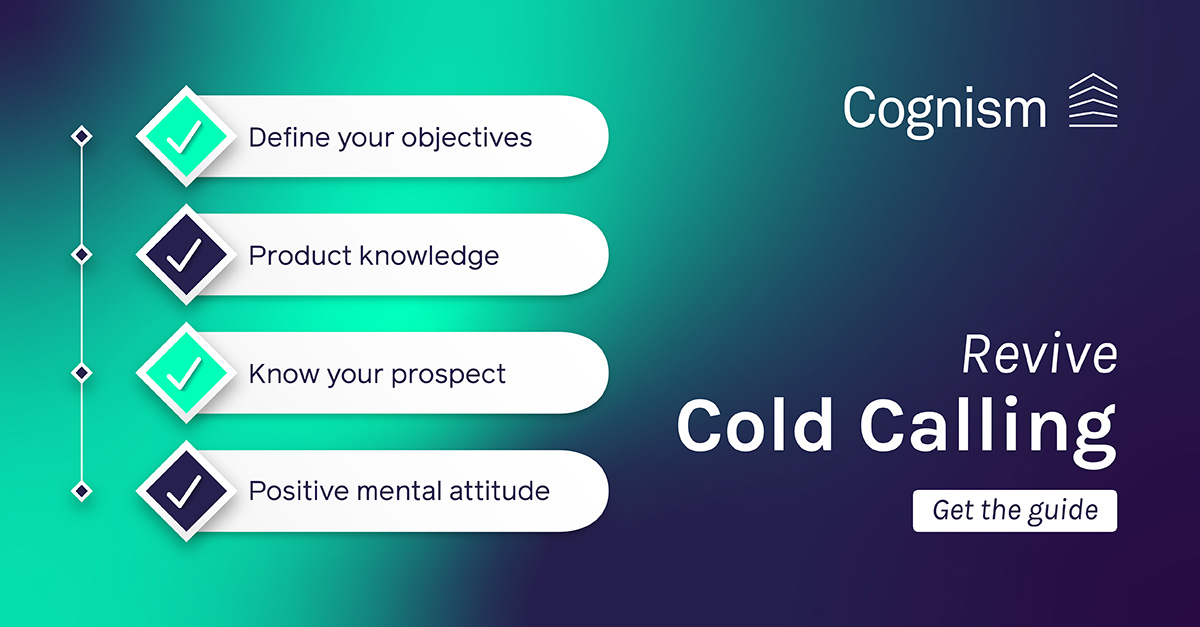 Define your objectives

Product knowledge

Know your prospect

Positive mental attitude

Cognism

Revive
Cold Calling

Get the guide